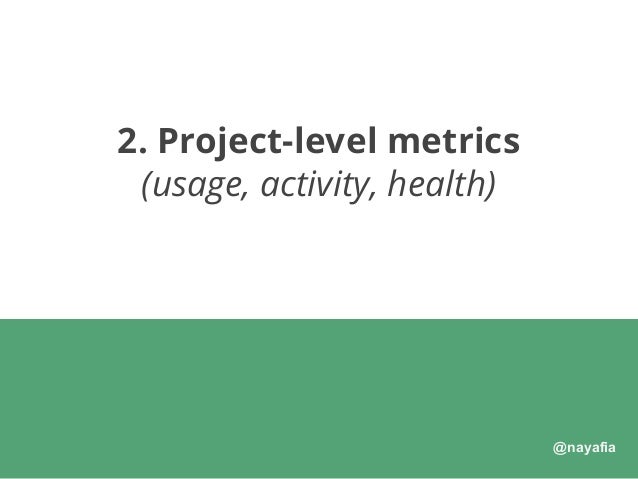 2. Project-level metrics
(usage, activity, health)

@nayafia